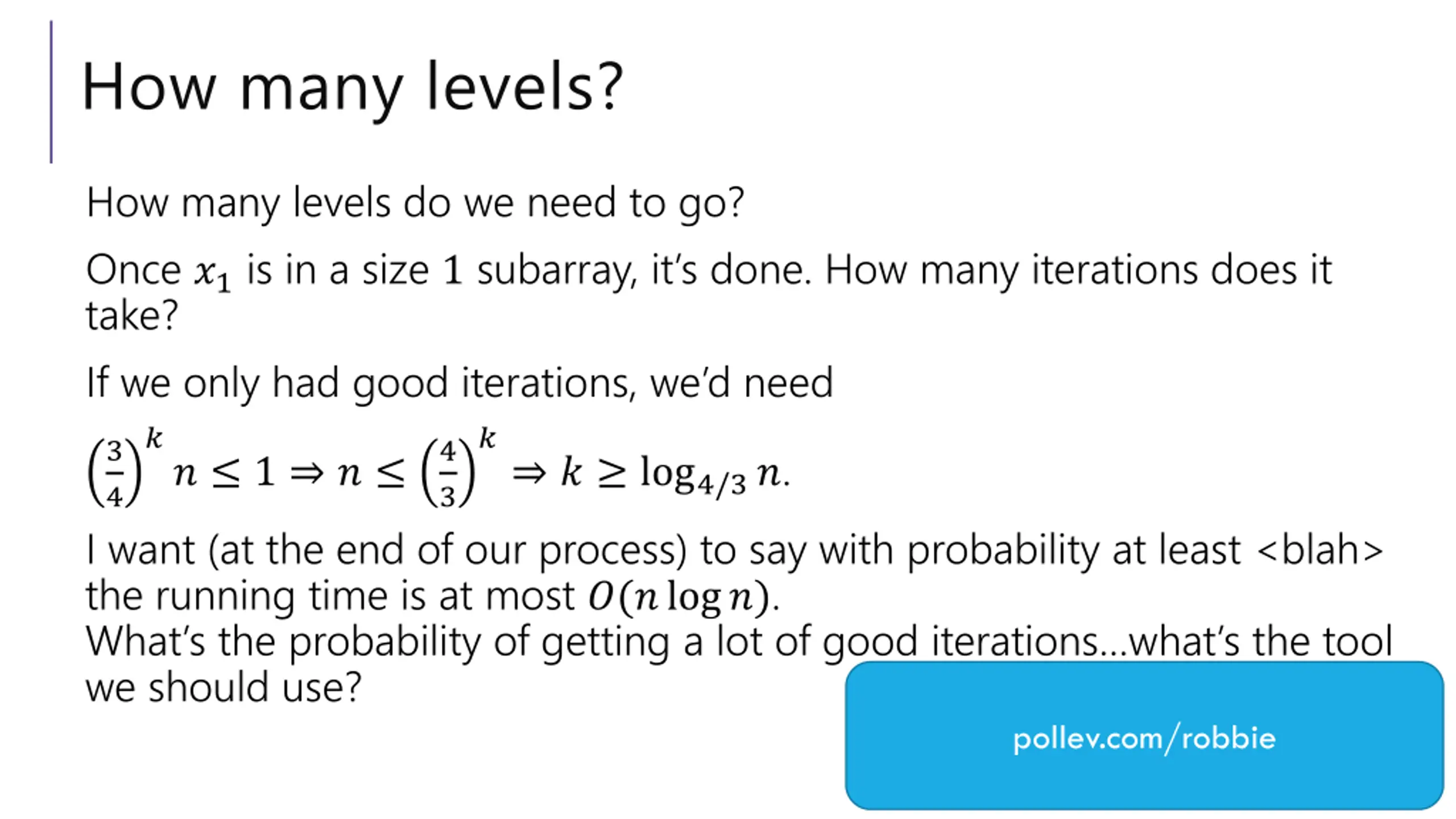 How many levels?

How many levels do we need to go?

Once $x_1$ is in a size $1$ subarray, it's done. How many iterations does it take?

If we only had good iterations, we'd need

$\left(\frac{3}{4}\right)^k n \leq 1 \Rightarrow n \leq \left(\frac{4}{3}\right)^k \Rightarrow k \geq \log_{4/3} n.$

I want (at the end of our process) to say with probability at least <blah> the running time is at most $O(n \log n)$.
What's the probability of getting a lot of good iterations…what's the tool we should use?

pollev.com/robbie